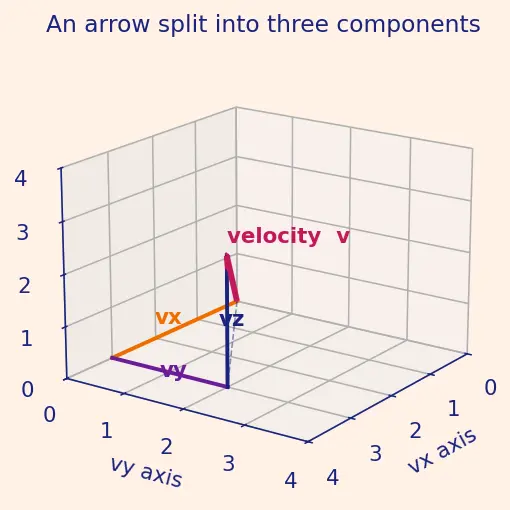 An arrow split into three components

4
3
2
1
0

velocity v
vx
vz
vy

0
1
2
3
4
vy axis

0
1
2
3
4
vx axis